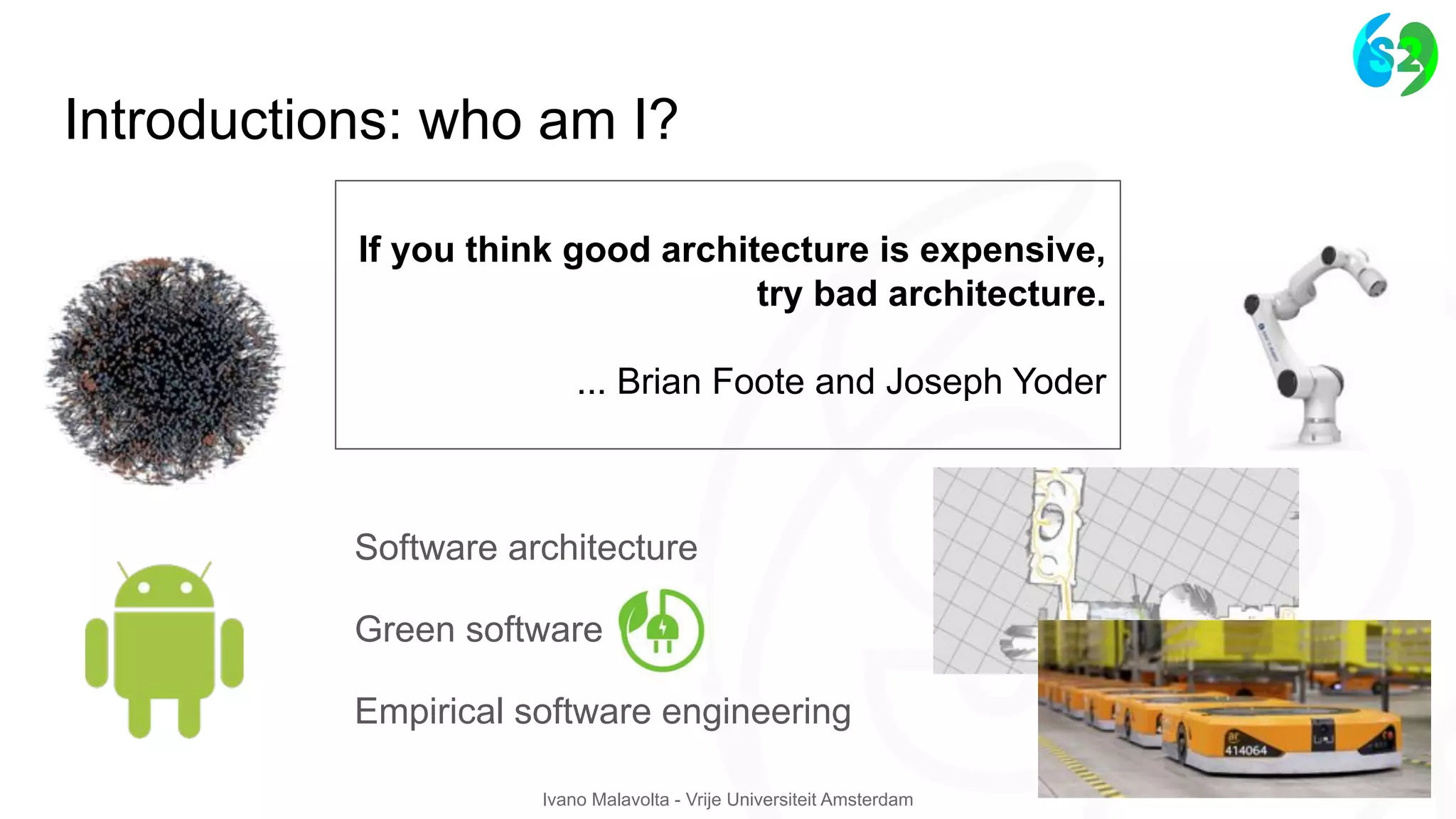 S2

Introductions: who am I?

If you think good architecture is expensive, try bad architecture.

... Brian Foote and Joseph Yoder

Software architecture

Green software

Empirical software engineering

414064

Ivano Malavolta - Vrije Universiteit Amsterdam